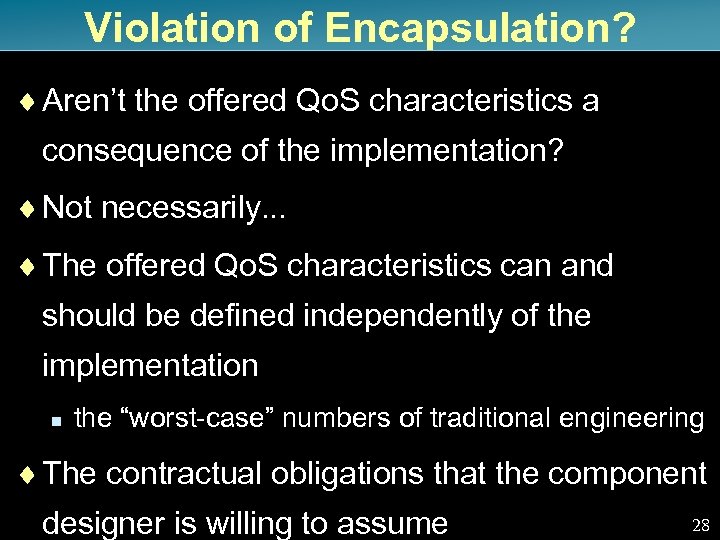 Violation of Encapsulation?

♦ Aren't the offered QoS characteristics a consequence of the implementation?

♦ Not necessarily...

♦ The offered QoS characteristics can and should be defined independently of the implementation

▪ the "worst-case" numbers of traditional engineering

♦ The contractual obligations that the component designer is willing to assume

28